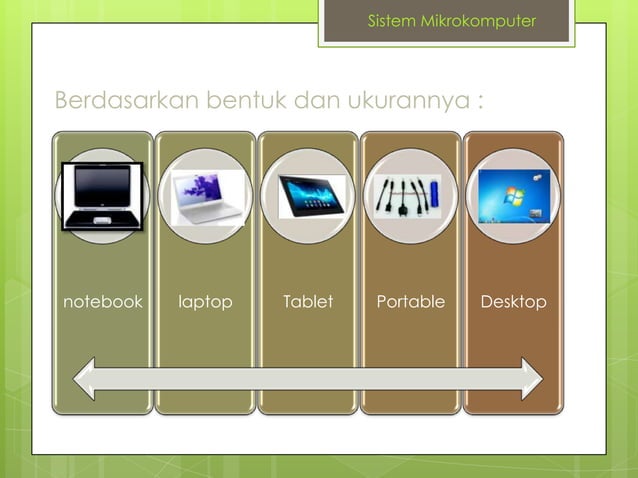 Sistem Mikrokomputer

Berdasarkan bentuk dan ukurannya :

notebook

laptop

Tablet

Portable

Desktop